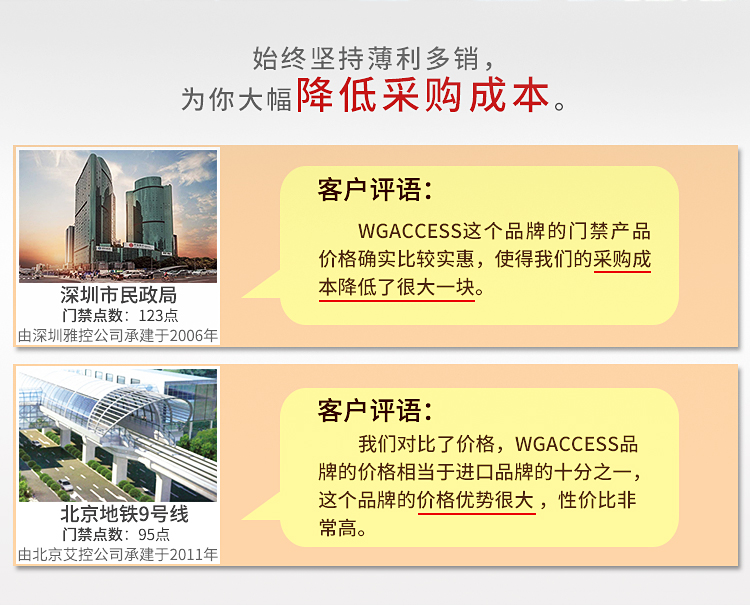 始终坚持薄利多销，
为你大幅降低采购成本。

深圳市民政局
门禁点数：123点
由深圳雅控公司承建于2006年

客户评语：

WGACCESS这个品牌的门禁产品价格确实比较实惠，使得我们的采购成本降低了很大一块。

北京地铁9号线
门禁点数：95点
由北京艾控公司承建于2011年

客户评语：

我们对比了价格，WGACCESS品牌的价格相当于进口品牌的十分之一，这个品牌的价格优势很大，性价比非常高。